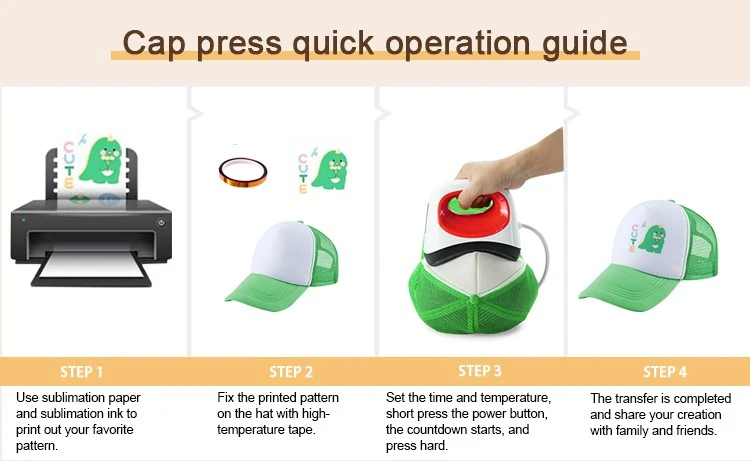 Cap press quick operation guide

CUTE

CUTE

CUTE

STEP 1

Use sublimation paper and sublimation ink to print out your favorite pattern.

STEP 2

Fix the printed pattern on the hat with high-temperature tape.

STEP 3

Set the time and temperature, short press the power button, the countdown starts, and press hard.

STEP 4

The transfer is completed and share your creation with family and friends.